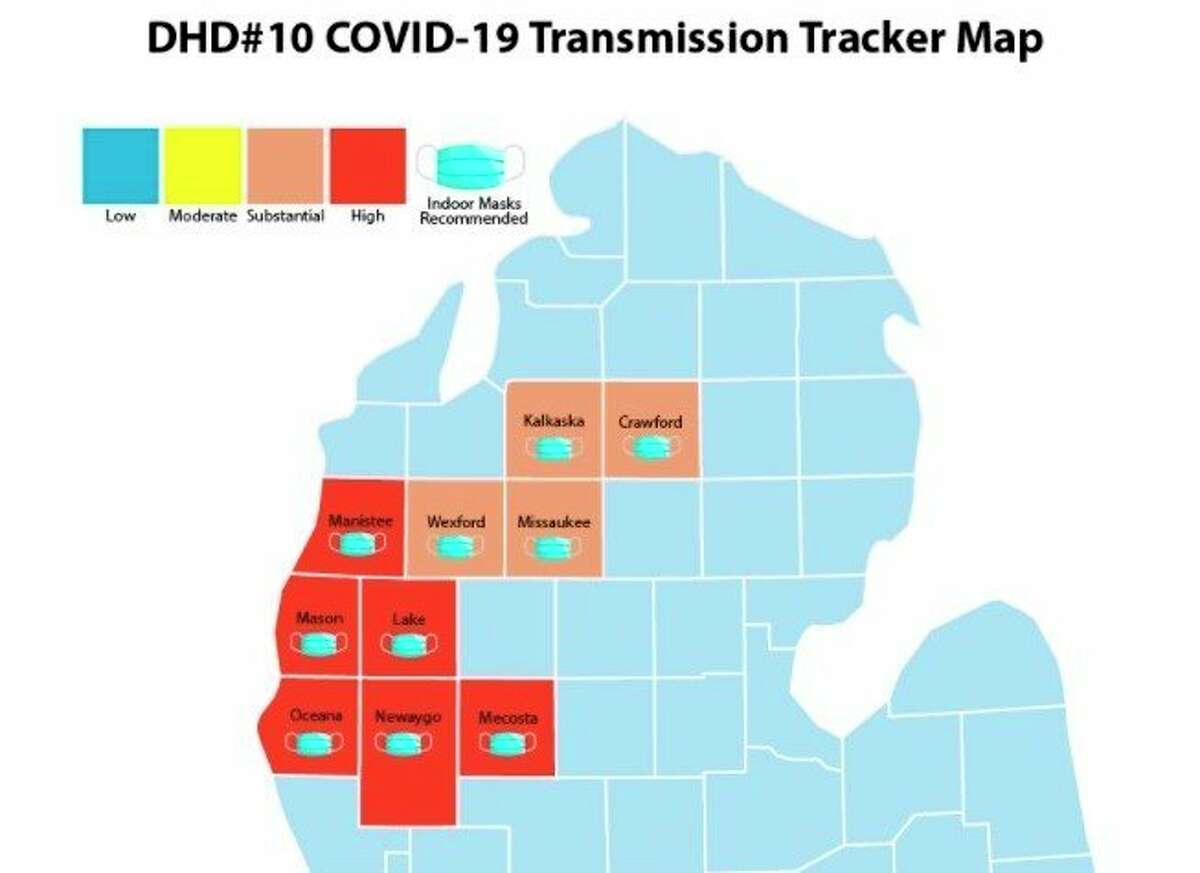 DHD#10 COVID-19 Transmission Tracker Map

Low Moderate Substantial High Indoor Masks Recommended

Kalkaska
Crawford
Manistee
Wexford
Missaukee
Mason
Lake
Oceana
Newaygo
Mecosta